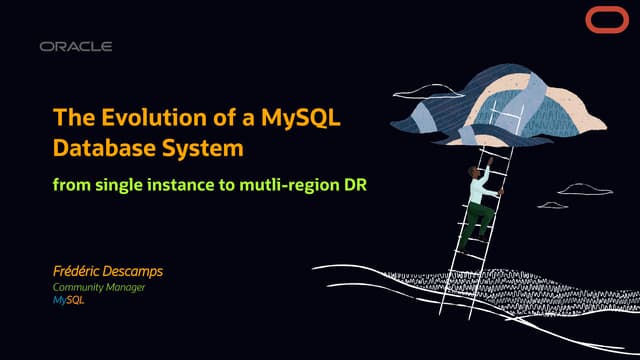 ORACLE

The Evolution of a MySQL Database System

from single instance to mutli-region DR

Frédéric Descamps
Community Manager
MySQL